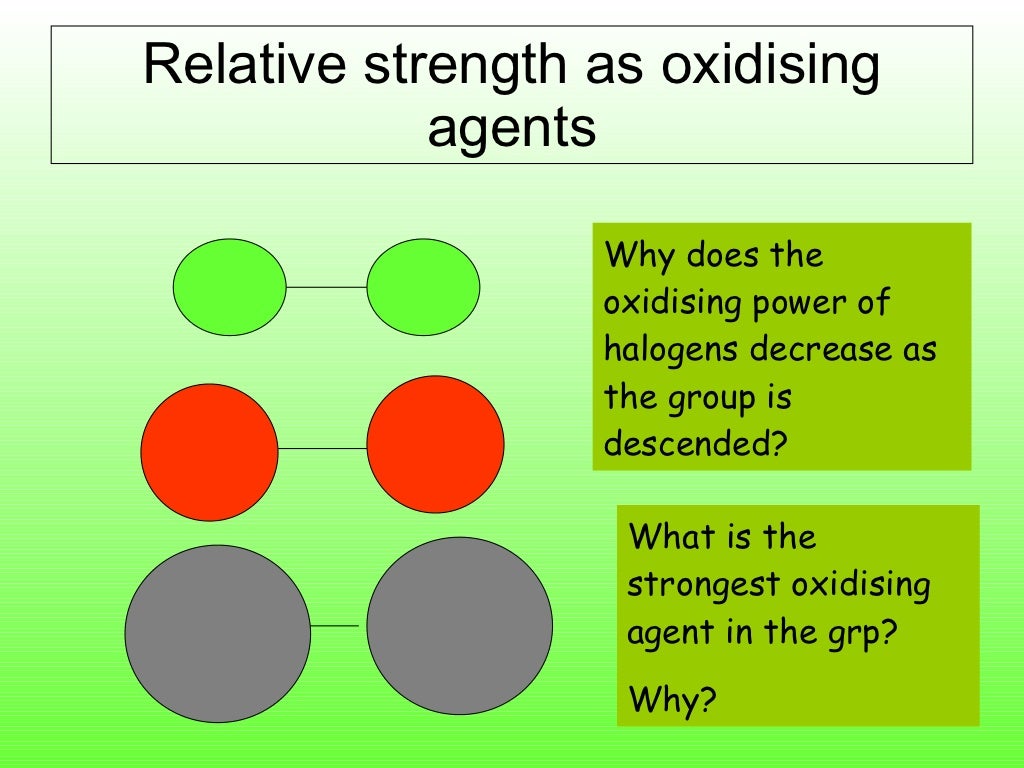 Relative strength as oxidising agents

Why does the oxidising power of halogens decrease as the group is descended?

What is the strongest oxidising agent in the grp?

Why?